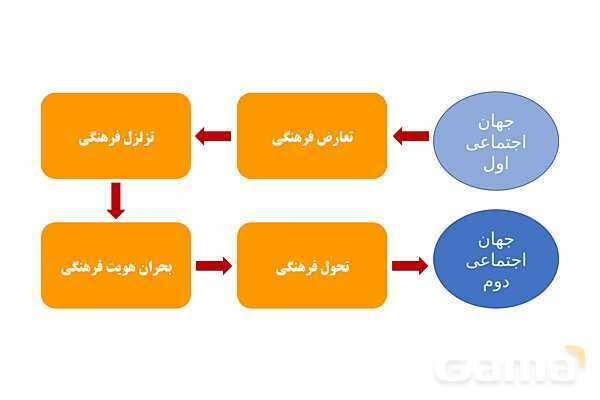 جهان اجتماعی اول

تعارض فرهنگی

تزلزل فرهنگی

بحران هویت فرهنگی

تحول فرهنگی

جهان اجتماعی دوم

Gama